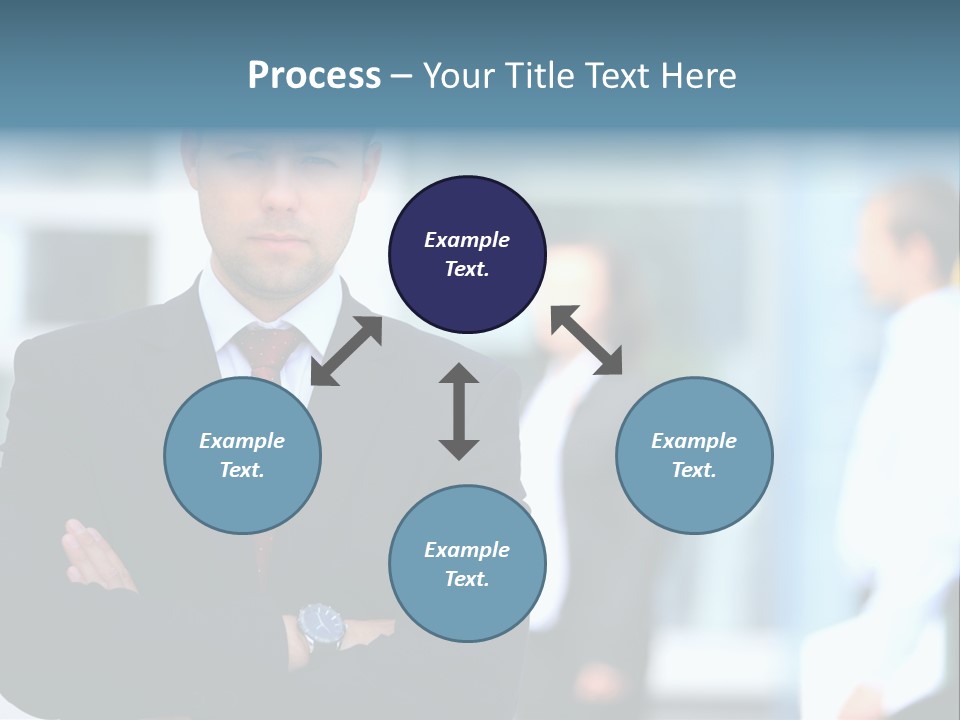 Process – Your Title Text Here

Example Text.

Example Text.

Example Text.

Example Text.